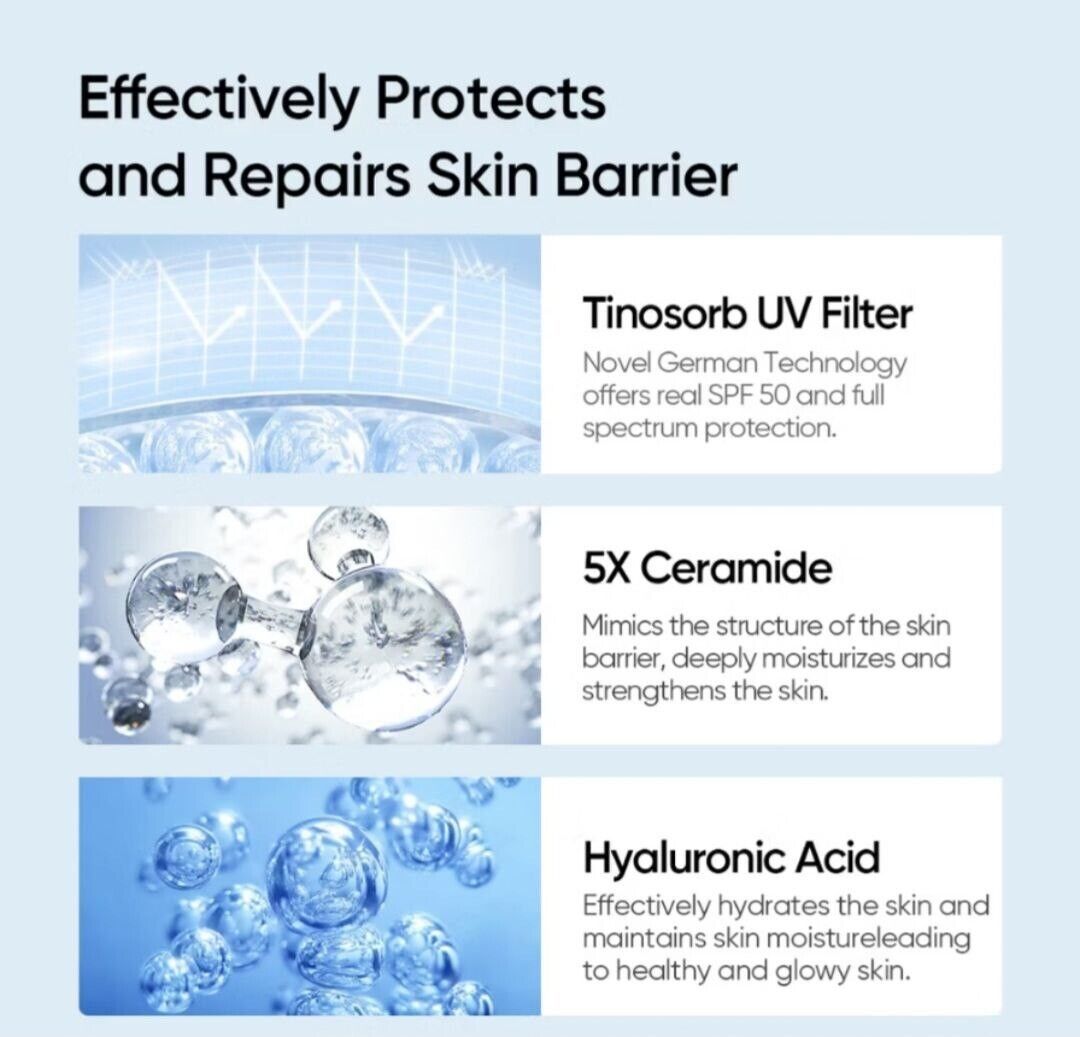 Effectively Protects and Repairs Skin Barrier

Tinosorb UV Filter
Novel German Technology offers real SPF 50 and full spectrum protection.

5X Ceramide
Mimics the structure of the skin barrier, deeply moisturizes and strengthens the skin.

Hyaluronic Acid
Effectively hydrates the skin and maintains skin moistureleading to healthy and glowy skin.